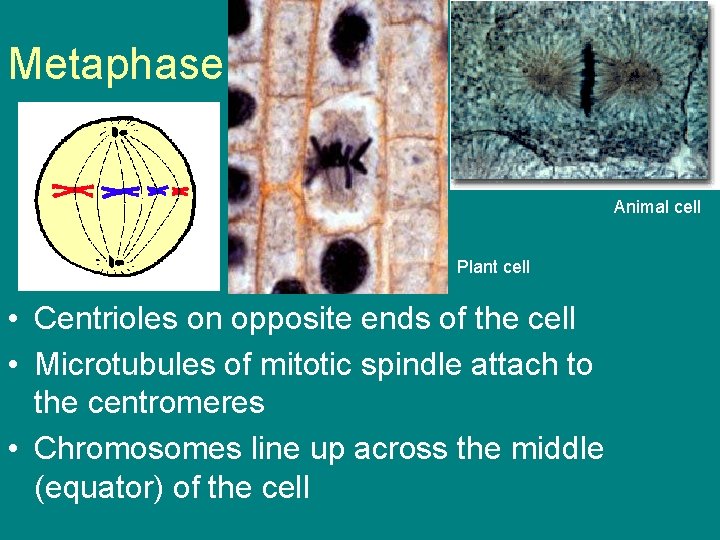 Metaphase

Animal cell

Plant cell

• Centrioles on opposite ends of the cell
• Microtubules of mitotic spindle attach to the centromeres
• Chromosomes line up across the middle (equator) of the cell